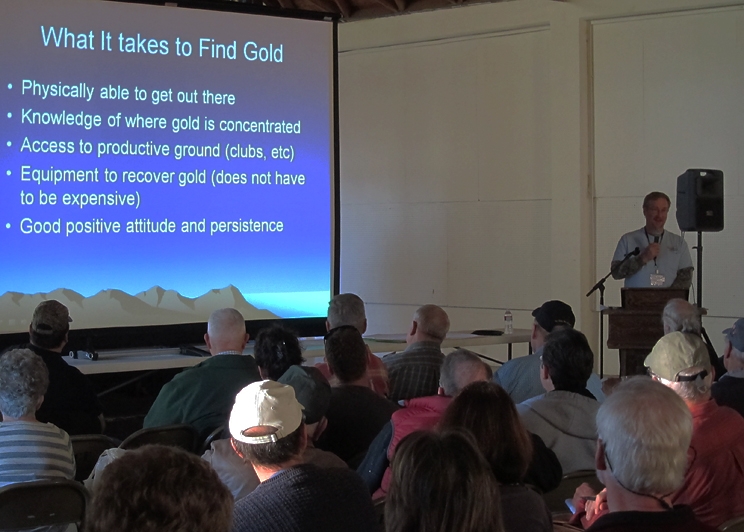 What It takes to Find Gold

• Physically able to get out there
• Knowledge of where gold is concentrated
• Access to productive ground (clubs, etc)
• Equipment to recover gold (does not have to be expensive)
• Good positive attitude and persistence